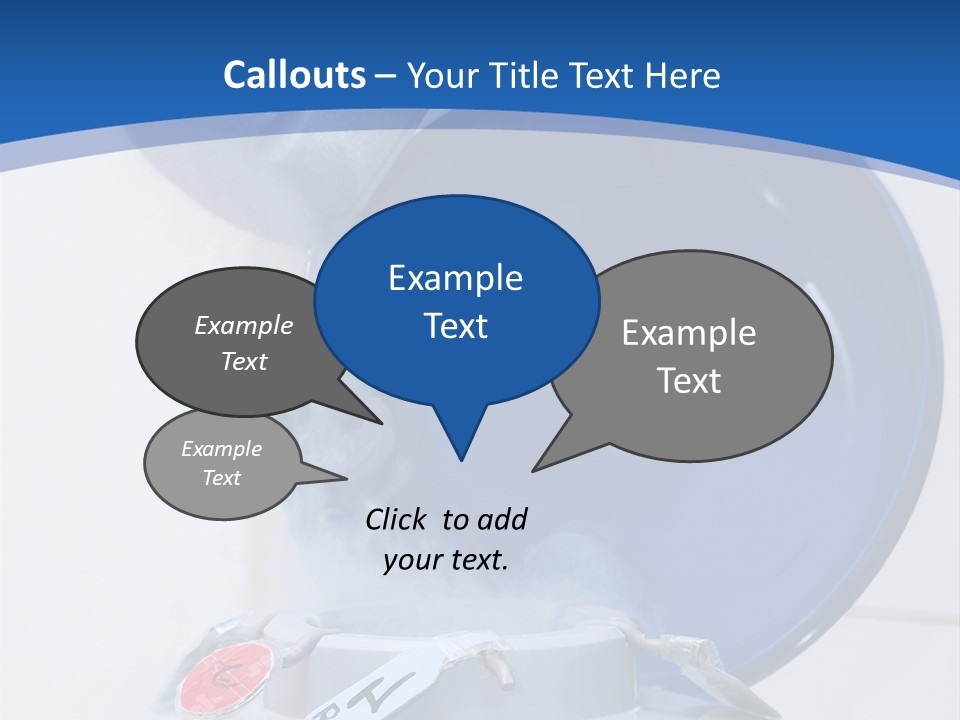 Callouts – Your Title Text Here

Example Text

Example Text

Example Text

Example Text

Click to add your text.